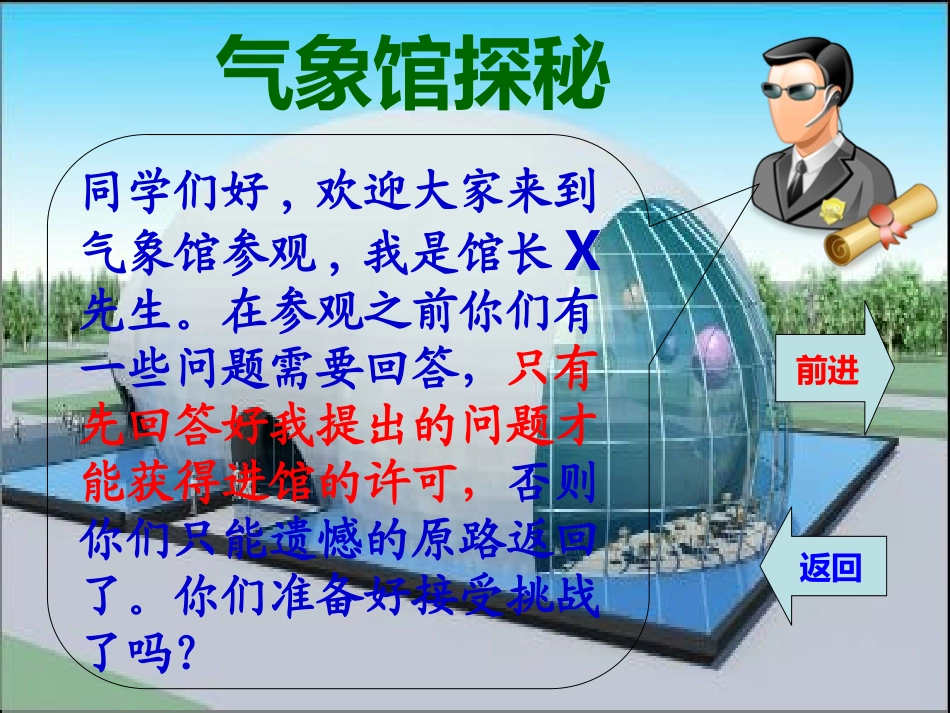 气象馆探秘

同学们好，欢迎大家来到气象馆参观，我是馆长 X 先生。在参观之前你们有一些问题需要回答，只有先回答好我提出的问题才能获得进馆的许可，否则你们只能遗憾的原路返回了。你们准备好接受挑战了吗？

前进

返回